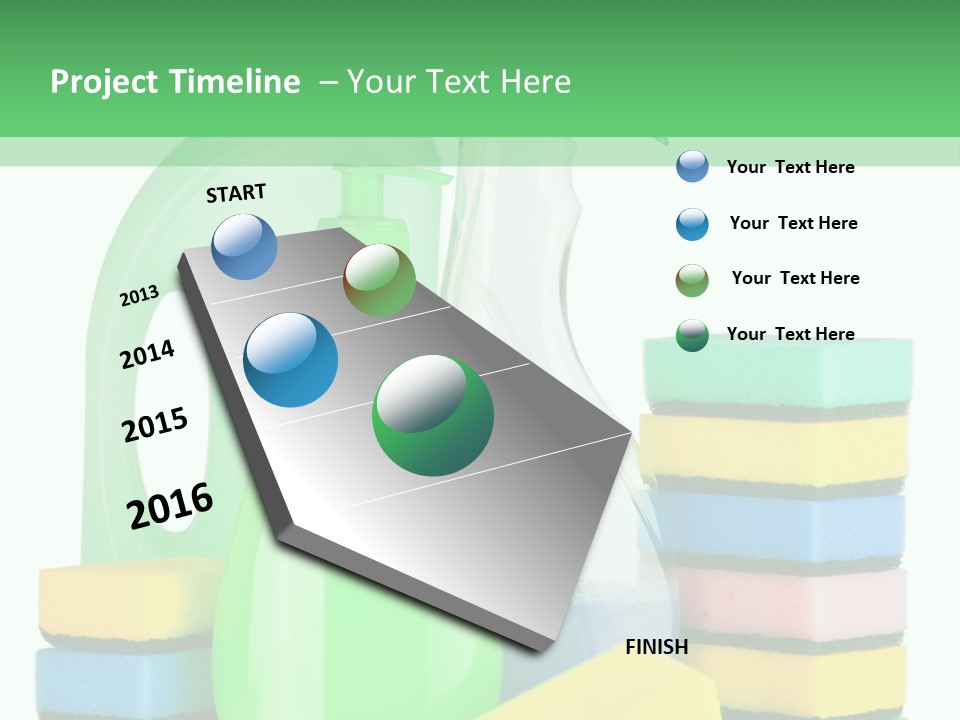 Project Timeline – Your Text Here

START

2013

2014

2015

2016

FINISH

Your Text Here

Your Text Here

Your Text Here

Your Text Here